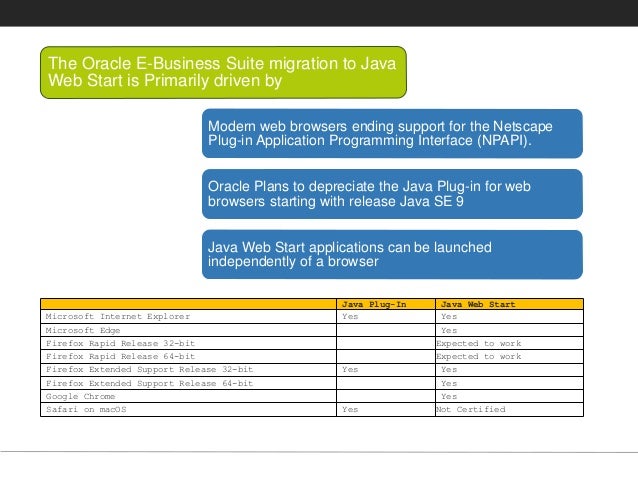 The Oracle E-Business Suite migration to Java Web Start is Primarily driven by

Modern web browsers ending support for the Netscape Plug-in Application Programming Interface (NPAPI).

Oracle Plans to depreciate the Java Plug-in for web browsers starting with release Java SE 9

Java Web Start applications can be launched independently of a browser

| | Java Plug-In | Java Web Start |
|---|---|---|
| Microsoft Internet Explorer | Yes | Yes |
| Microsoft Edge | | Yes |
| Firefox Rapid Release 32-bit | | Expected to work |
| Firefox Rapid Release 64-bit | | Expected to work |
| Firefox Extended Support Release 32-bit | Yes | Yes |
| Firefox Extended Support Release 64-bit | | Yes |
| Google Chrome | | Yes |
| Safari on macOS | Yes | Not Certified |